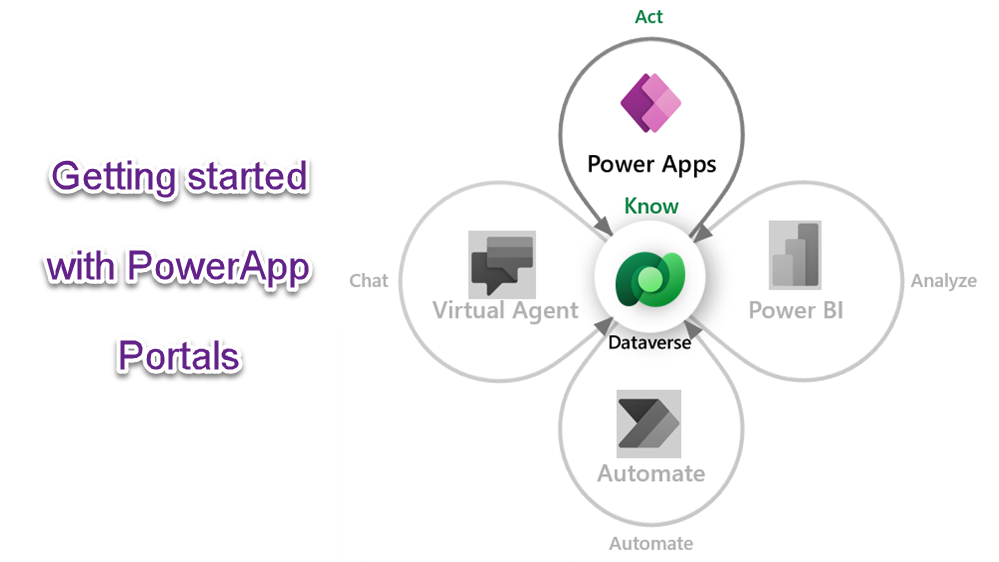 Getting started with PowerApp Portals

Act

Power Apps

Know

Chat

Virtual Agent

Dataverse

Power BI

Analyze

Automate

Automate